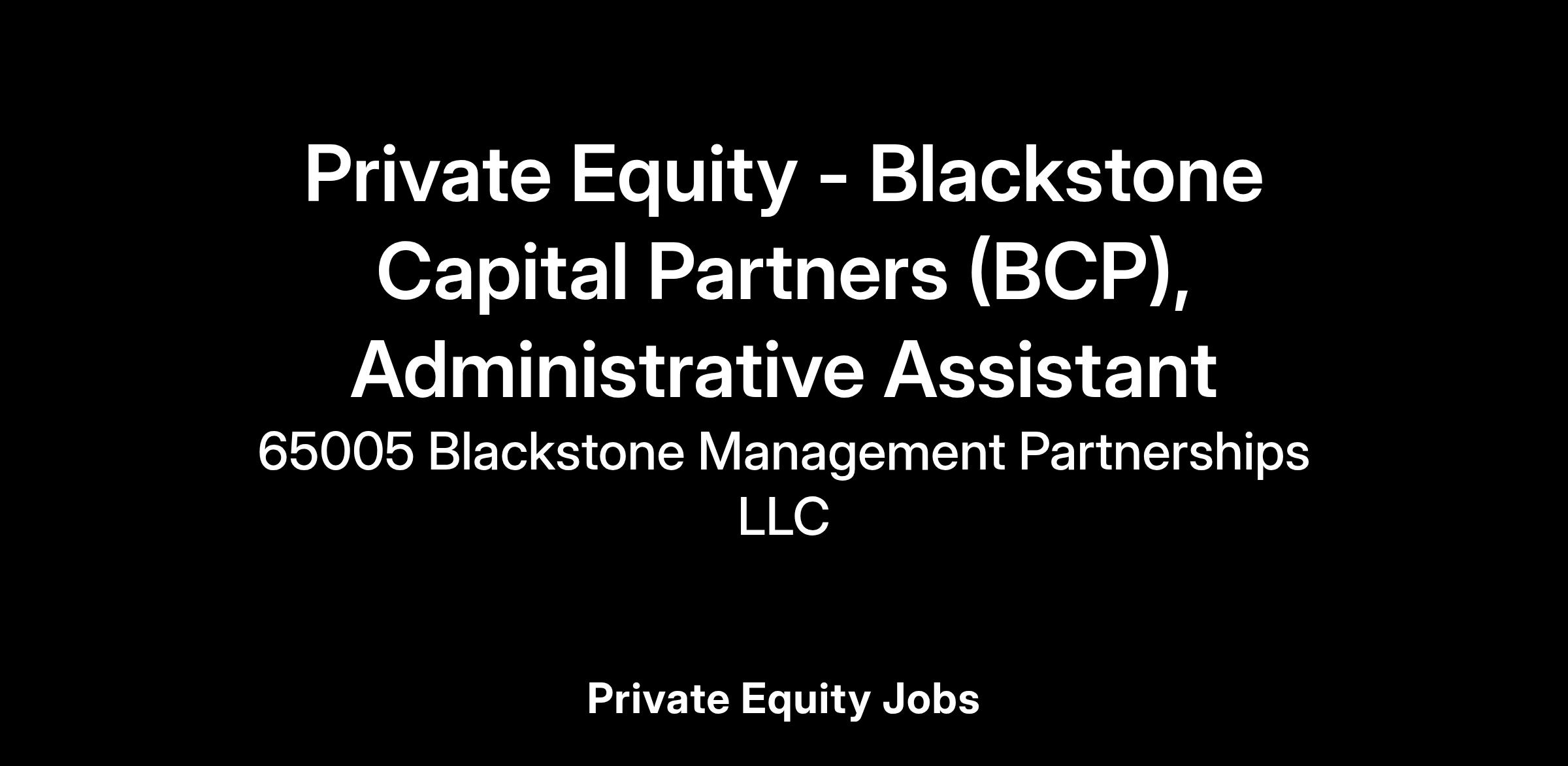 Private Equity - Blackstone Capital Partners (BCP), Administrative Assistant

65005 Blackstone Management Partnerships LLC

Private Equity Jobs